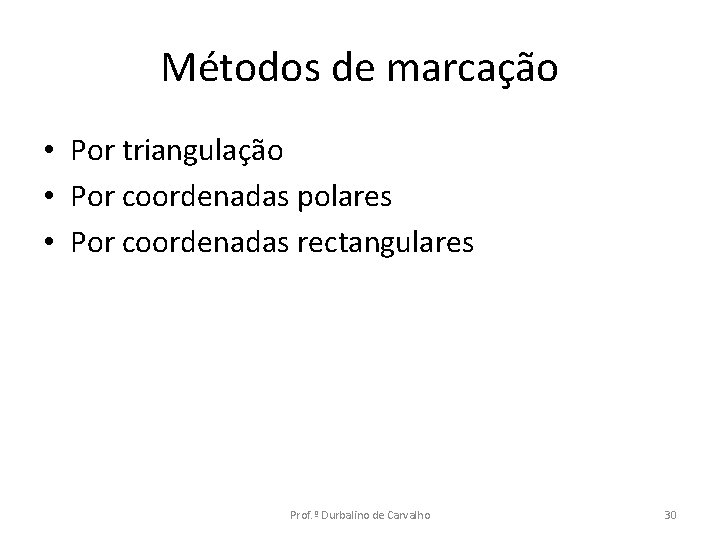 Métodos de marcação

• Por triangulação
• Por coordenadas polares
• Por coordenadas rectangulares

Prof.º Durbalino de Carvalho

30